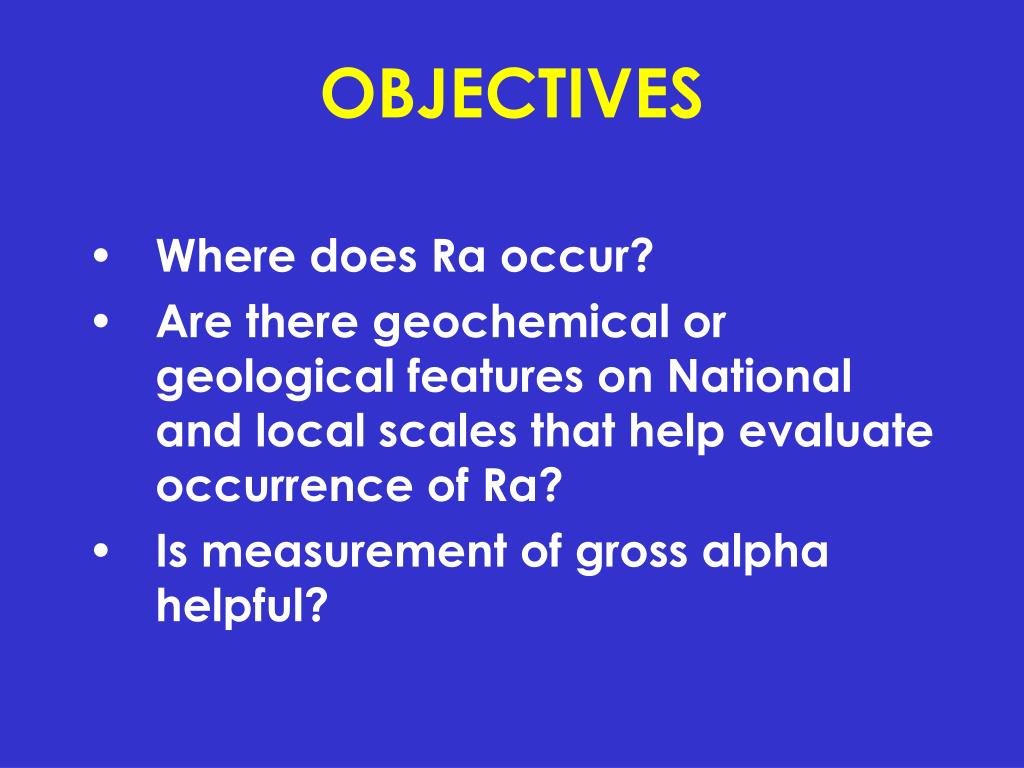 OBJECTIVES

• Where does Ra occur?
• Are there geochemical or geological features on National and local scales that help evaluate occurrence of Ra?
• Is measurement of gross alpha helpful?